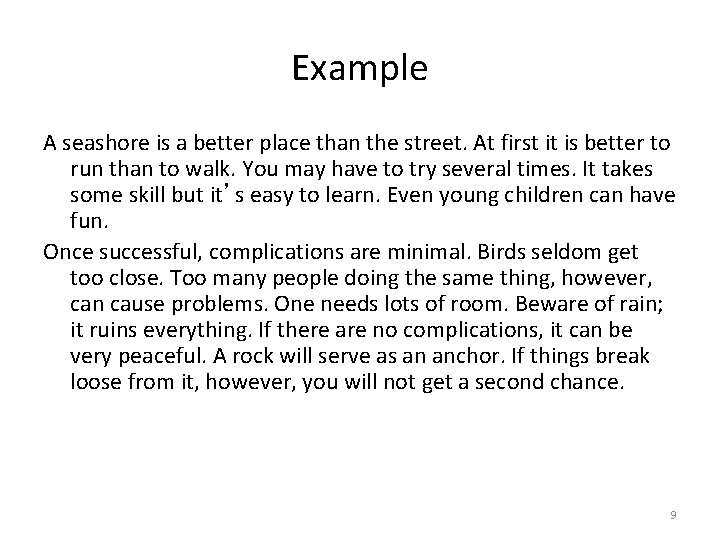 Example

A seashore is a better place than the street. At first it is better to run than to walk. You may have to try several times. It takes some skill but it’s easy to learn. Even young children can have fun.

Once successful, complications are minimal. Birds seldom get too close. Too many people doing the same thing, however, can cause problems. One needs lots of room. Beware of rain; it ruins everything. If there are no complications, it can be very peaceful. A rock will serve as an anchor. If things break loose from it, however, you will not get a second chance.

9